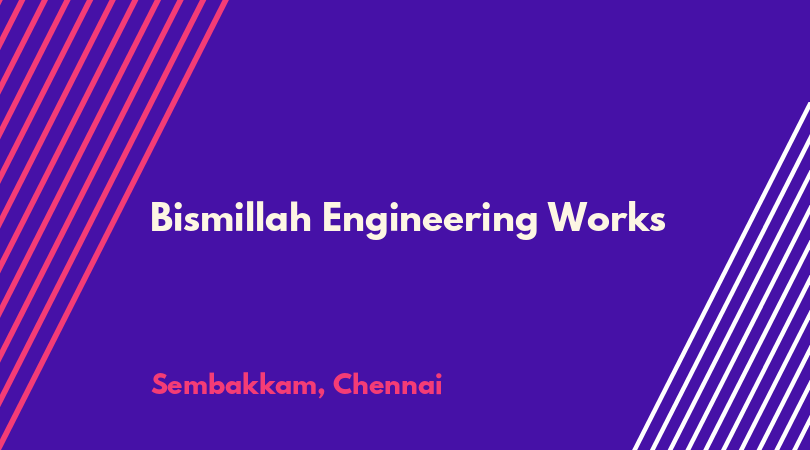 Bismillah Engineering Works

Sembakkam, Chennai